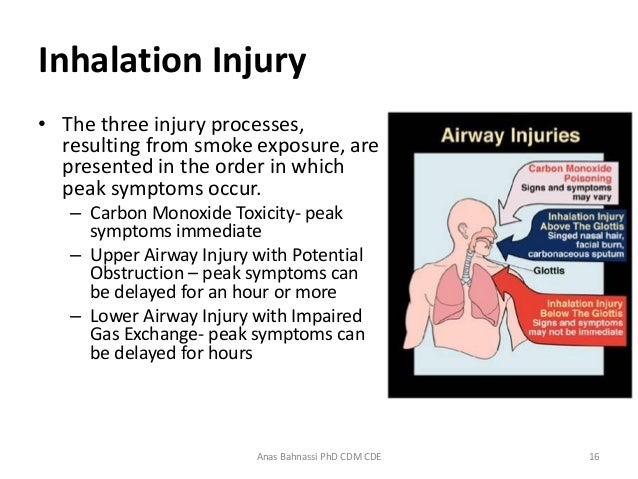 Inhalation Injury

• The three injury processes, resulting from smoke exposure, are presented in the order in which peak symptoms occur.
– Carbon Monoxide Toxicity- peak symptoms immediate
– Upper Airway Injury with Potential Obstruction – peak symptoms can be delayed for an hour or more
– Lower Airway Injury with Impaired Gas Exchange- peak symptoms can be delayed for hours

Airway Injuries

Carbon Monoxide Poisoning
Signs and symptoms may vary

Inhalation Injury Above The Glottis
Singed nasal hair, facial burn, carbonaceous sputum

Glottis

Inhalation Injury Below The Glottis
Signs and symptoms may not be immediate

Anas Bahnassi PhD CDM CDE

16